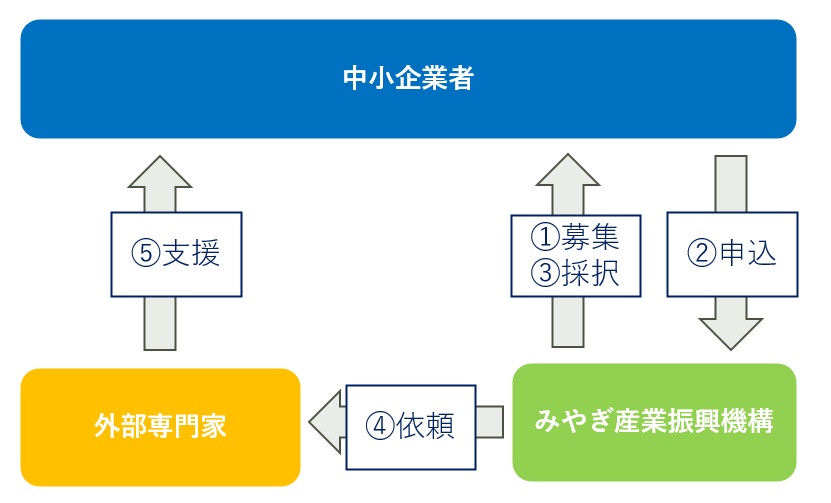 中小企業者

⑤支援

①募集
③採択

②申込

外部専門家

④依頼

みやぎ産業振興機構